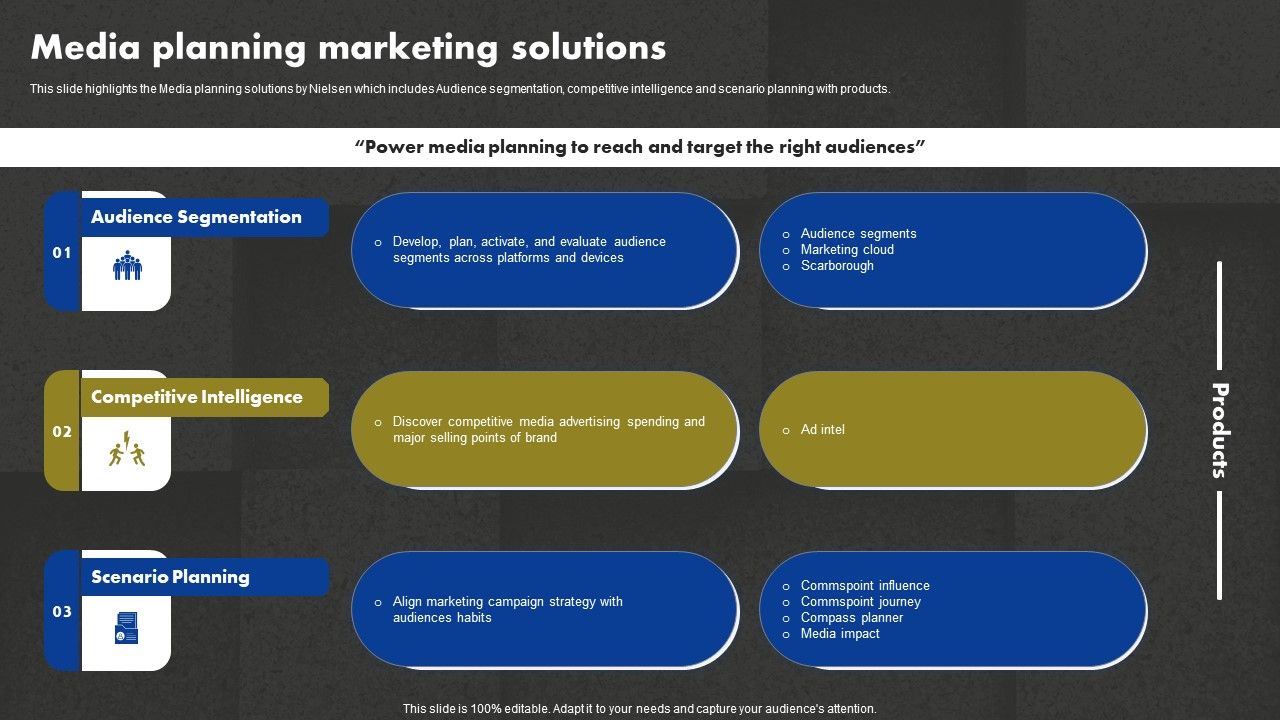 Media planning marketing solutions

This slide highlights the Media planning solutions by Nielsen which includes Audience segmentation, competitive intelligence and scenario planning with products.

"Power media planning to reach and target the right audiences"

01

Audience Segmentation

o Develop, plan, activate, and evaluate audience segments across platforms and devices

o Audience segments
o Marketing cloud
o Scarborough

02

Competitive Intelligence

o Discover competitive media advertising spending and major selling points of brand

o Ad intel

03

Scenario Planning

o Align marketing campaign strategy with audiences habits

o Commspoint influence
o Commspoint journey
o Compass planner
o Media impact

Products

This slide is 100% editable. Adapt it to your needs and capture your audience's attention.